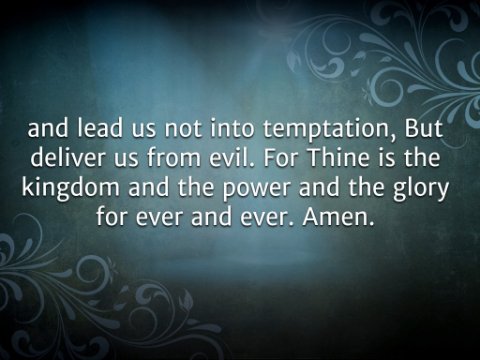 and lead us not into temptation, But deliver us from evil. For Thine is the kingdom and the power and the glory for ever and ever. Amen.